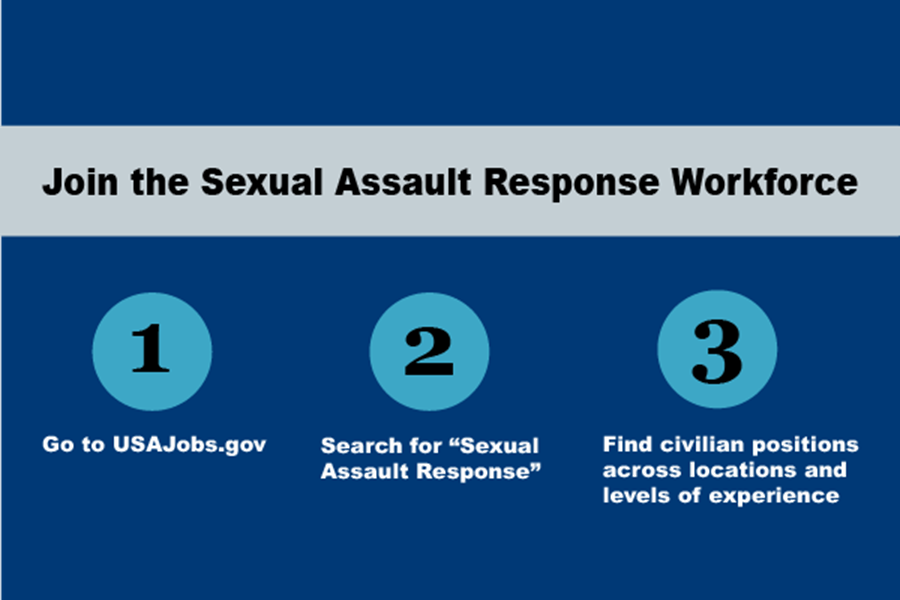 Join the Sexual Assault Response Workforce

1

Go to USAJobs.gov

2

Search for “Sexual Assault Response”

3

Find civilian positions across locations and levels of experience